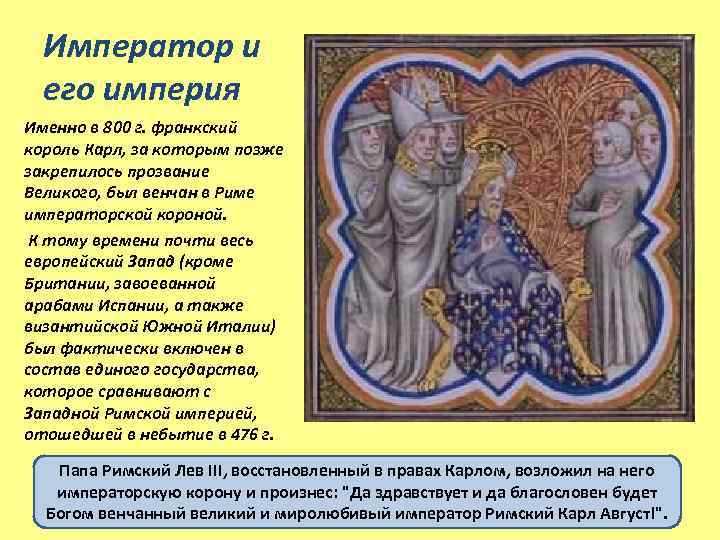 Император и его империя

Именно в 800 г. франкский король Карл, за которым позже закрепилось прозвание Великого, был венчан в Риме императорской короной.

К тому времени почти весь европейский Запад (кроме Британии, завоеванной арабами Испании, а также византийской Южной Италии) был фактически включен в состав единого государства, которое сравнивают с Западной Римской империей, отошедшей в небытие в 476 г.

Папа Римский Лев III, восстановленный в правах Карлом, возложил на него императорскую корону и произнес: "Да здравствует и да благословен будет Богом венчанный великий и миролюбивый император Римский Карл Август!".